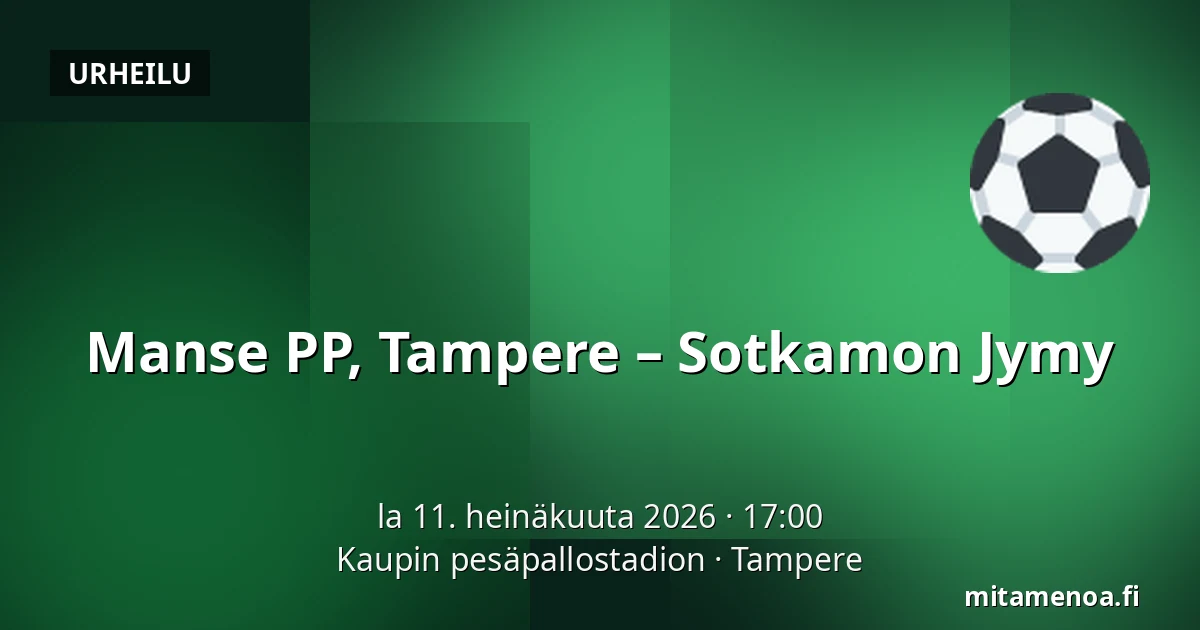 URHEILU

Manse PP, Tampere – Sotkamon Jymy

la 11. heinäkuuta 2026 · 17:00
Kaupin pesäpallostadion · Tampere

mitamenoa.fi